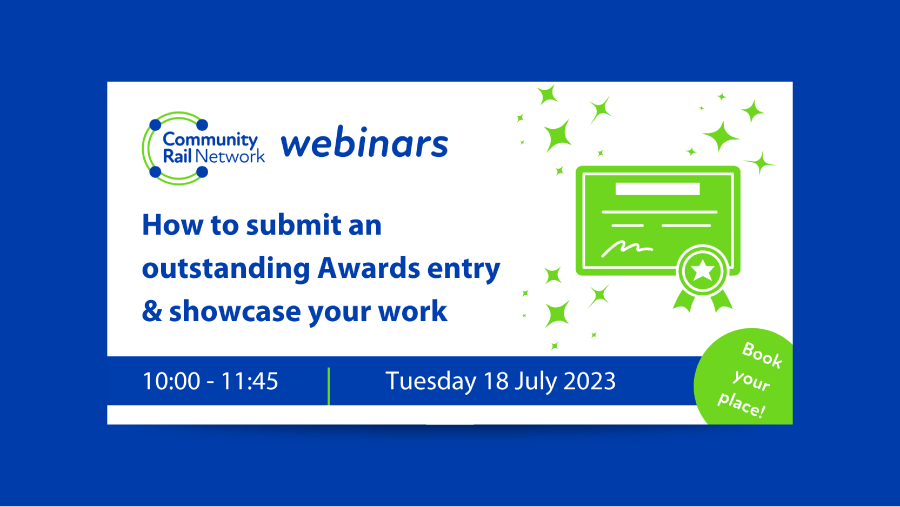 Community Rail Network webinars

How to submit an outstanding Awards entry & showcase your work

10:00 - 11:45

Tuesday 18 July 2023

Book your place!